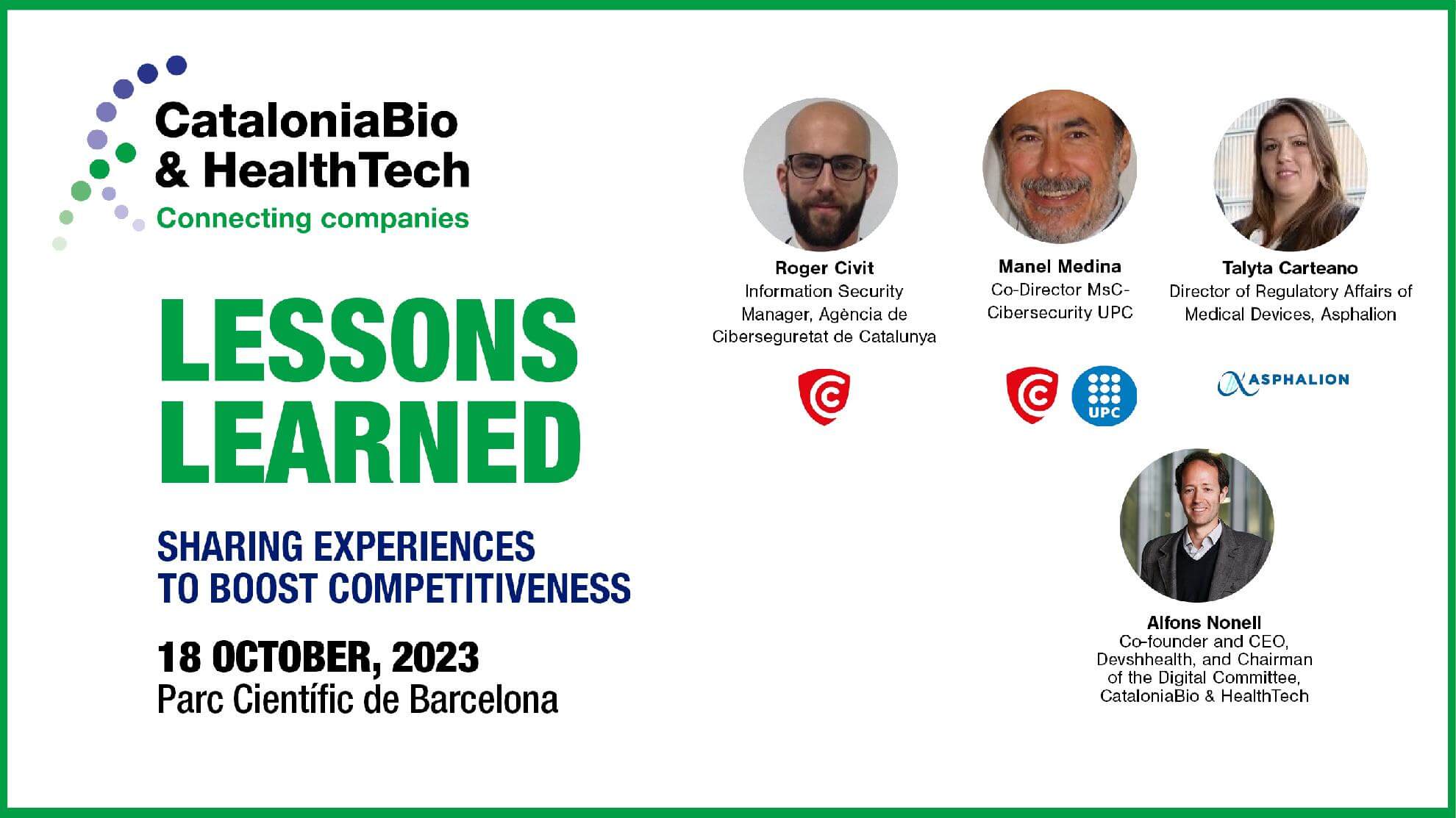 CataloniaBio & HealthTech
Connecting companies

LESSONS LEARNED

SHARING EXPERIENCES TO BOOST COMPETITIVENESS

18 OCTOBER, 2023
Parc Científic de Barcelona

Roger Civit
Information Security Manager, Agència de Ciberseguretat de Catalunya

Manel Medina
Co-Director MsC-Cibersecurity UPC

UPC

Talyta Carteano
Director of Regulatory Affairs of Medical Devices, Asphalion

ASPHALION

Alfons Nonell
Co-founder and CEO, Devshhealth, and Chairman of the Digital Committee, CataloniaBio & HealthTech